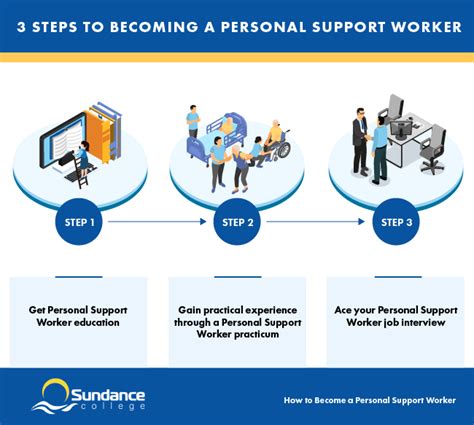 3 STEPS TO BECOMING A PERSONAL SUPPORT WORKER

STEP 1

STEP 2

STEP 3

Get Personal Support Worker education

Gain practical experience through a Personal Support Worker practicum

Ace your Personal Support Worker job interview

Sundance college

How to Become a Personal Support Worker